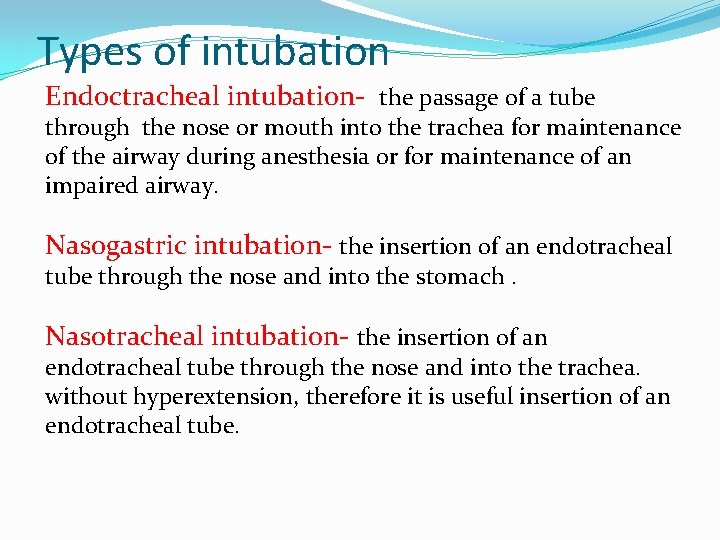 Types of intubation

Endoctracheal intubation- the passage of a tube through the nose or mouth into the trachea for maintenance of the airway during anesthesia or for maintenance of an impaired airway.

Nasogastric intubation- the insertion of an endotracheal tube through the nose and into the stomach .

Nasotracheal intubation- the insertion of an endotracheal tube through the nose and into the trachea. without hyperextension, therefore it is useful insertion of an endotracheal tube.